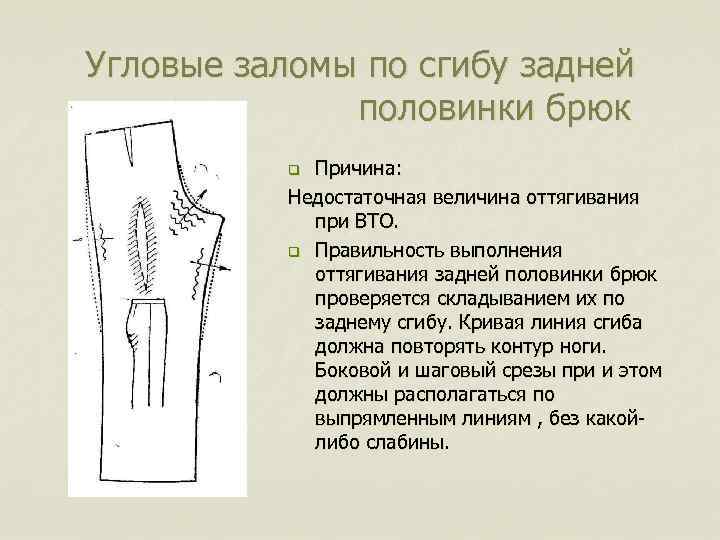 Угловые заломы по сгибу задней половинки брюк

Причина:

Недостаточная величина оттягивания при ВТО.

Правильность выполнения оттягивания задней половинки брюк проверяется складыванием их по заднему сгибу. Кривая линия сгиба должна повторять контур ноги. Боковой и шаговый срезы при и этом должны располагаться по выпрямленным линиям , без какой-либо слабины.